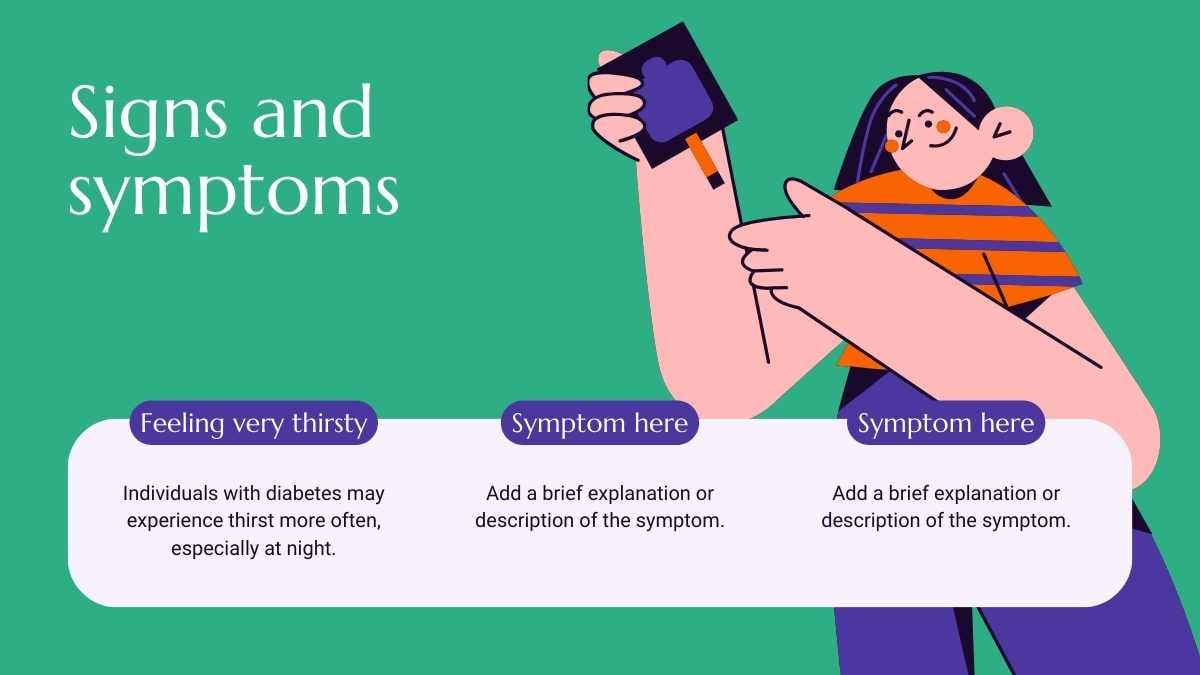 Signs and symptoms

Feeling very thirsty

Individuals with diabetes may experience thirst more often, especially at night.

Symptom here

Add a brief explanation or description of the symptom.

Symptom here

Add a brief explanation or description of the symptom.